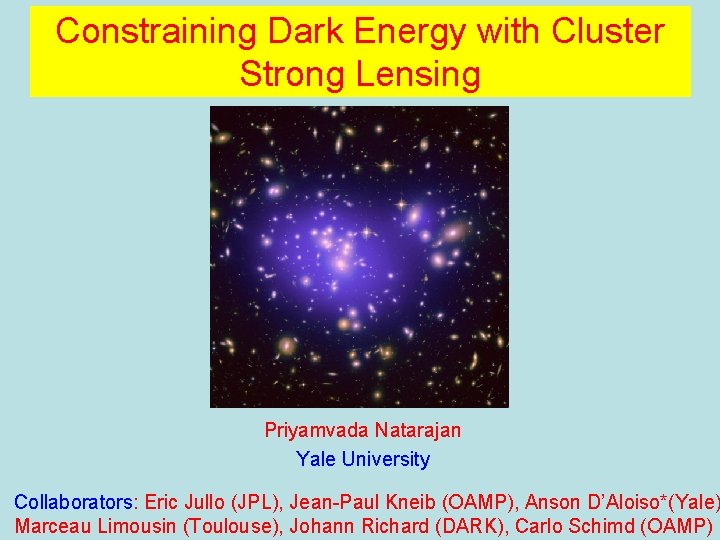 Constraining Dark Energy with Cluster Strong Lensing

Priyamvada Natarajan

Yale University

Collaborators: Eric Jullo (JPL), Jean-Paul Kneib (OAMP), Anson D'Aloiso*(Yale) Marceau Limousin (Toulouse), Johann Richard (DARK), Carlo Schimd (OAMP)